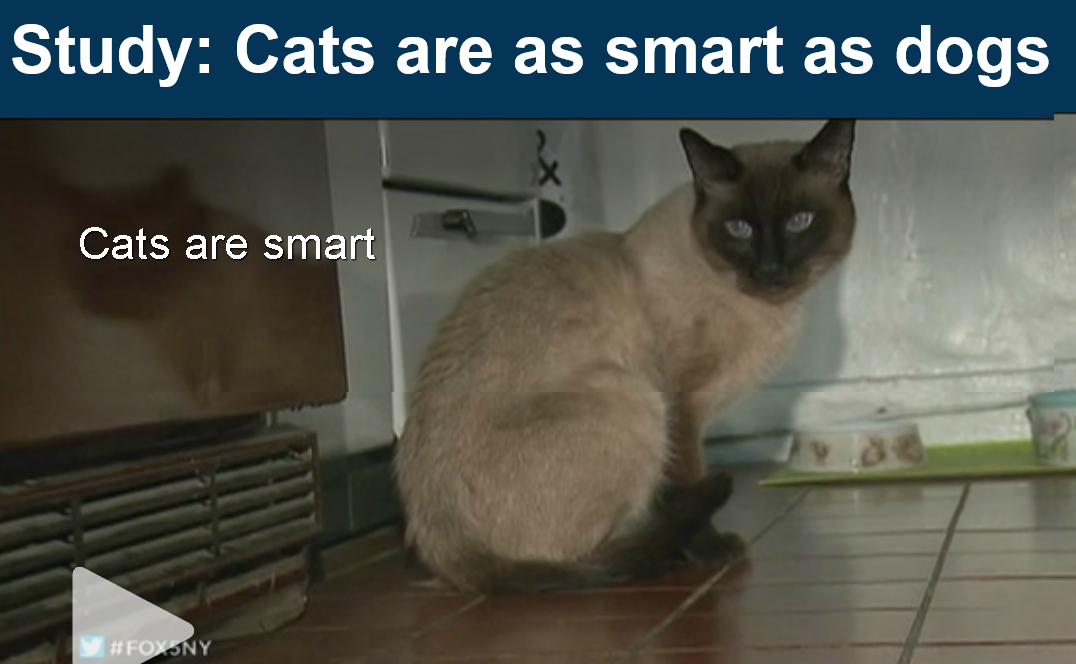 Study: Cats are as smart as dogs

Cats are smart

#FOX5NY